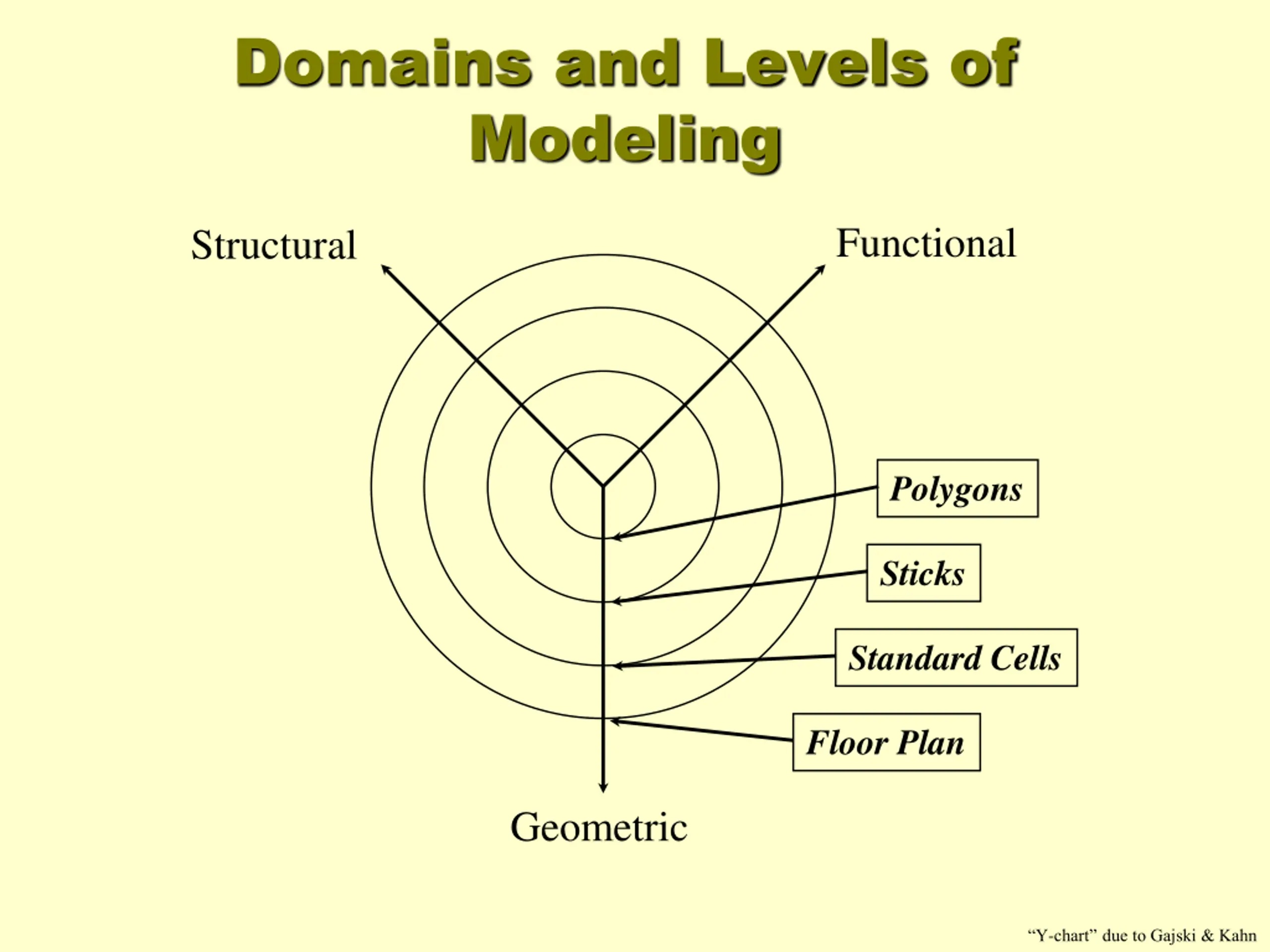 Domains and Levels of Modeling

Structural

Functional

Polygons

Sticks

Standard Cells

Floor Plan

Geometric

“Y-chart” due to Gajski & Kahn